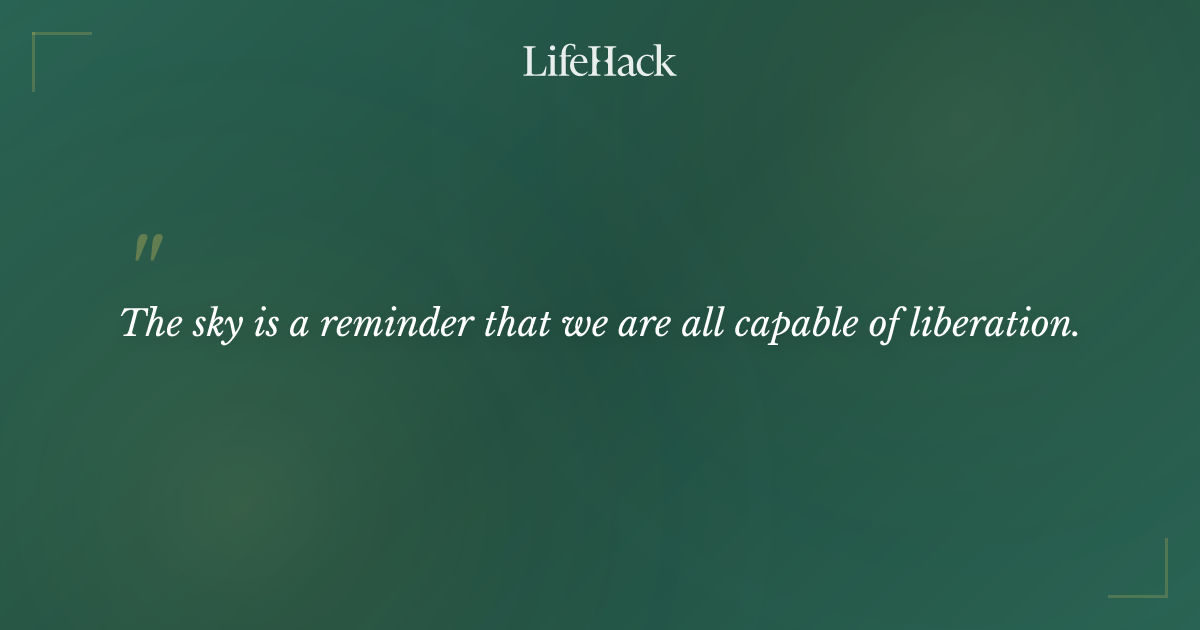 LifeHack

"

The sky is a reminder that we are all capable of liberation.